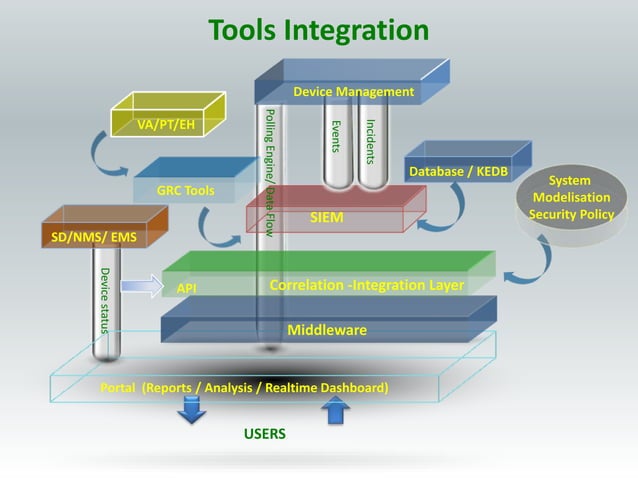 Tools Integration

Device Management

VA/PT/EH

Polling Engine/ Data Flow

Events

Incidents

Database / KEDB

GRC Tools

System Modelisation Security Policy

SIEM

SD/NMS/ EMS

Device status

API

Correlation -Integration Layer

Middleware

Portal (Reports / Analysis / Realtime Dashboard)

USERS